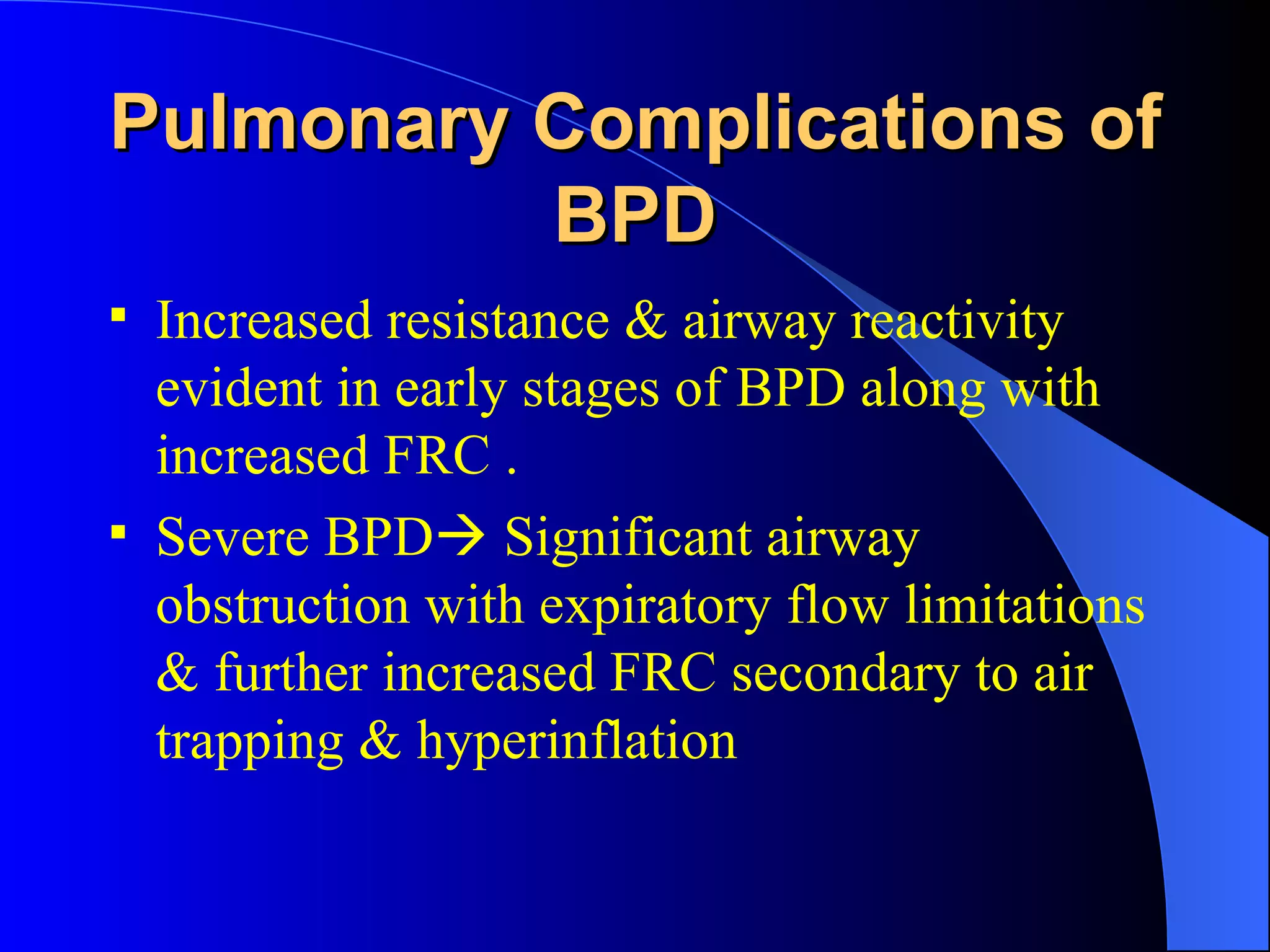 Pulmonary Complications of BPD

▪ Increased resistance & airway reactivity evident in early stages of BPD along with increased FRC .

▪ Severe BPD→ Significant airway obstruction with expiratory flow limitations & further increased FRC secondary to air trapping & hyperinflation